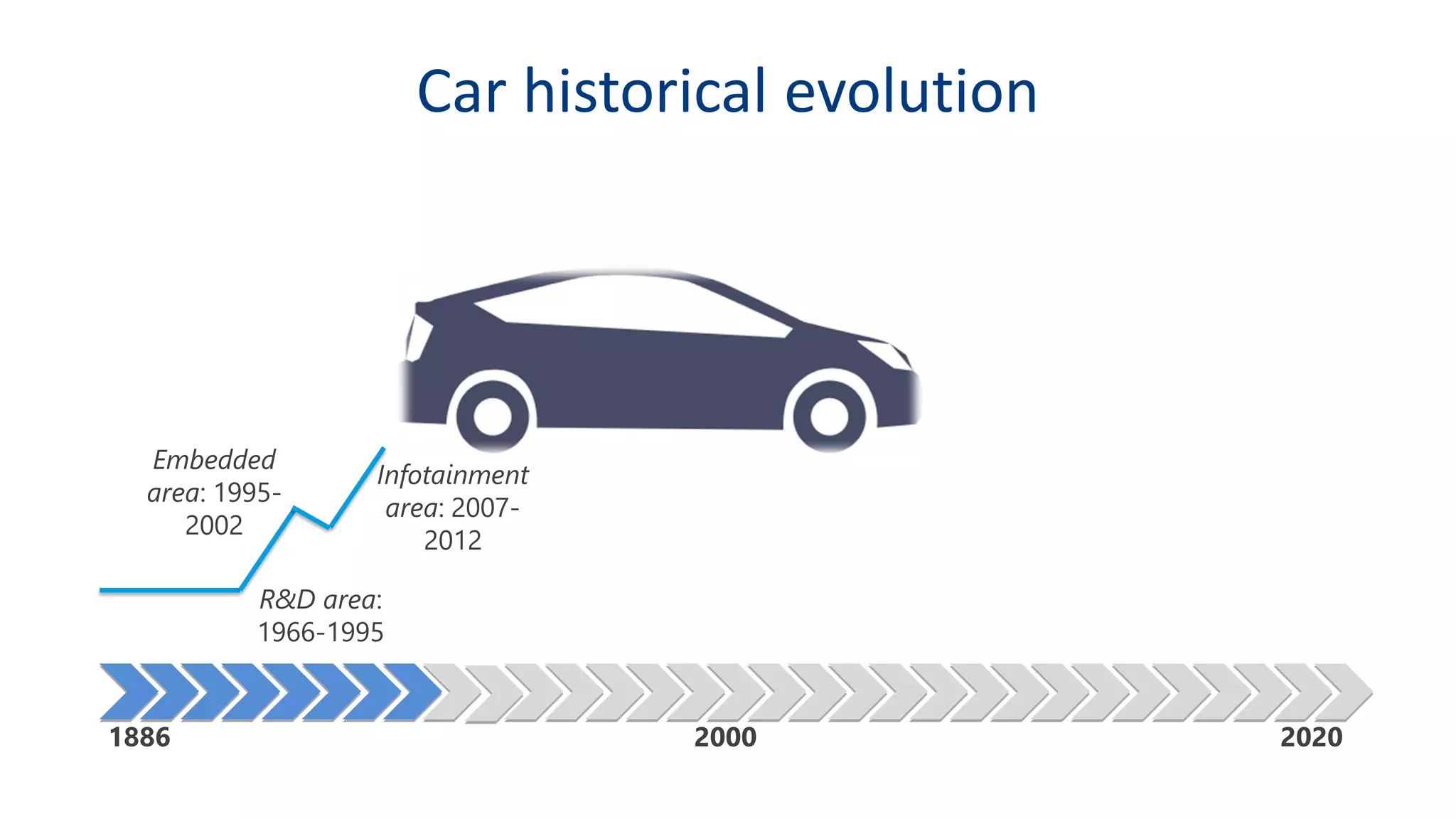 Car historical evolution

Embedded area: 1995-2002

Infotainment area: 2007-2012

R&D area: 1966-1995

1886

2000

2020